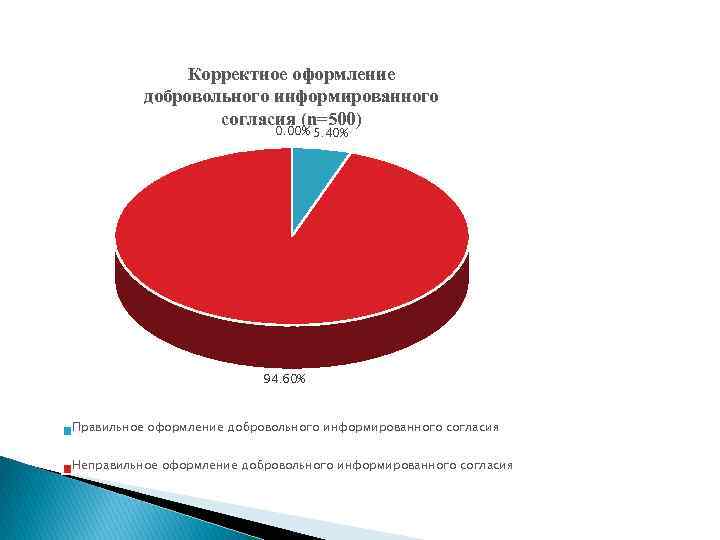 Корректное оформление добровольного информированного согласия (n=500)

0.00%
5.40%

94.60%

Правильное оформление добровольного информированного согласия

Неправильное оформление добровольного информированного согласия